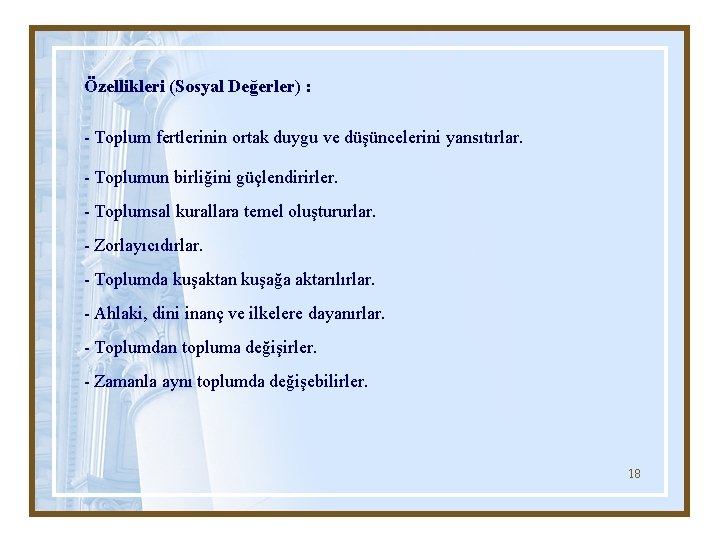 Özellikleri (Sosyal Değerler) :

- Toplum fertlerinin ortak duygu ve düşüncelerini yansıtırlar.

- Toplumun birliğini güçlendirirler.

- Toplumsal kurallara temel oluştururlar.

- Zorlayıcıdırlar.

- Toplumda kuşaktan kuşağa aktarılırlar.

- Ahlaki, dini inanç ve ilkelere dayanırlar.

- Toplumdan topluma değişirler.

- Zamanla aynı toplumda değişebilirler.

18